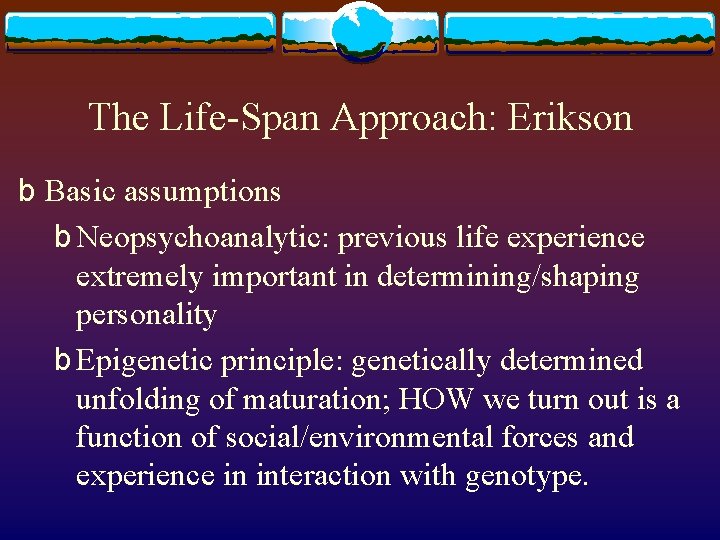 The Life-Span Approach: Erikson

b Basic assumptions

b Neopsychoanalytic: previous life experience extremely important in determining/shaping personality

b Epigenetic principle: genetically determined unfolding of maturation; HOW we turn out is a function of social/environmental forces and experience in interaction with genotype.